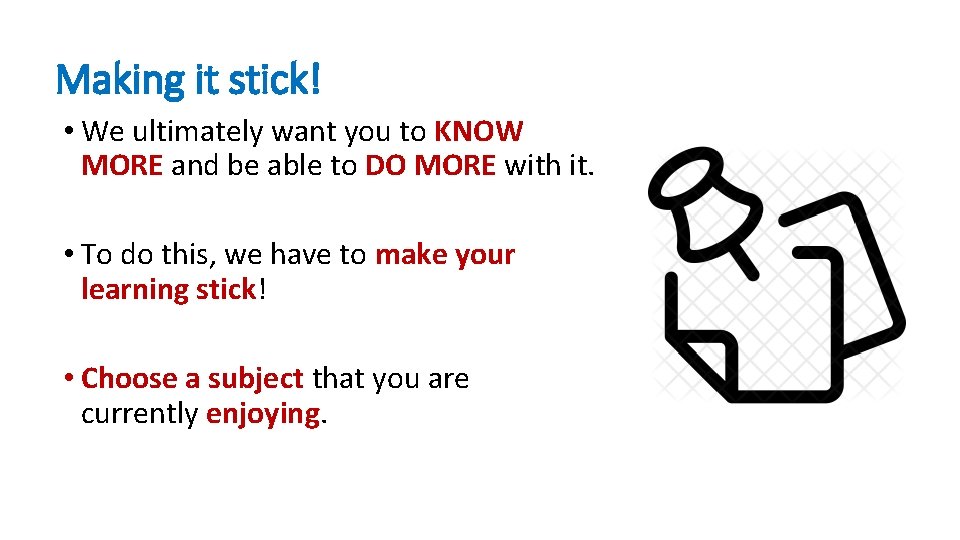 Making it stick!

• We ultimately want you to KNOW MORE and be able to DO MORE with it.

• To do this, we have to make your learning stick!

• Choose a subject that you are currently enjoying.